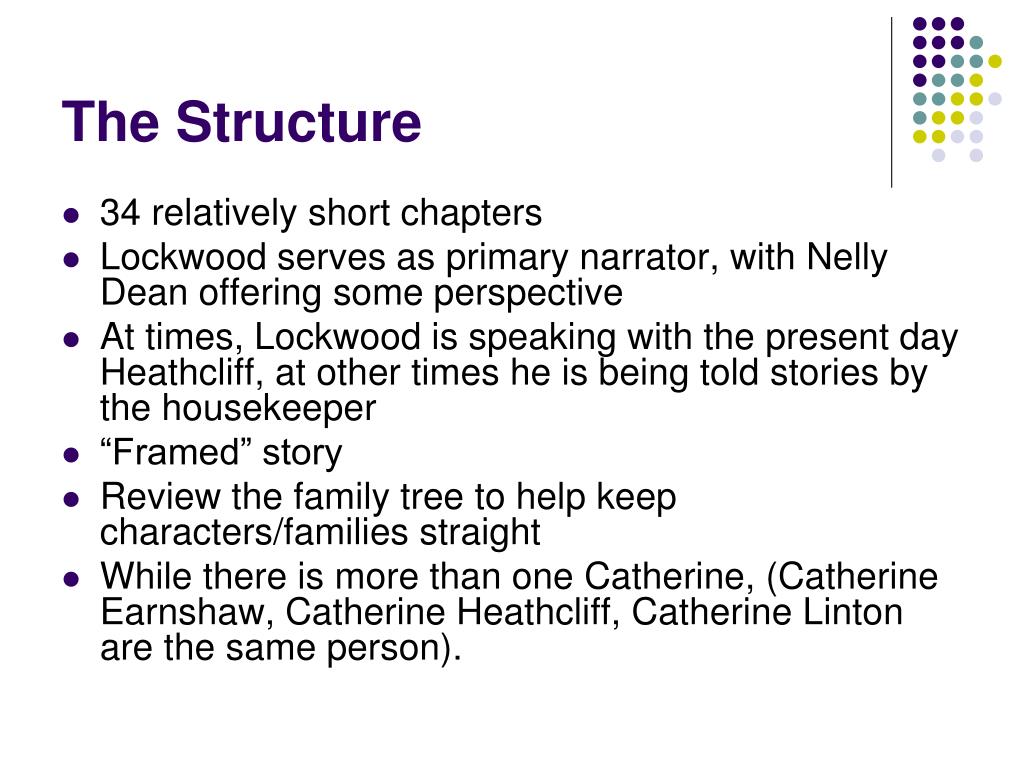 The Structure

- 34 relatively short chapters
- Lockwood serves as primary narrator, with Nelly Dean offering some perspective
- At times, Lockwood is speaking with the present day Heathcliff, at other times he is being told stories by the housekeeper
- “Framed” story
- Review the family tree to help keep characters/families straight
- While there is more than one Catherine, (Catherine Earnshaw, Catherine Heathcliff, Catherine Linton are the same person).